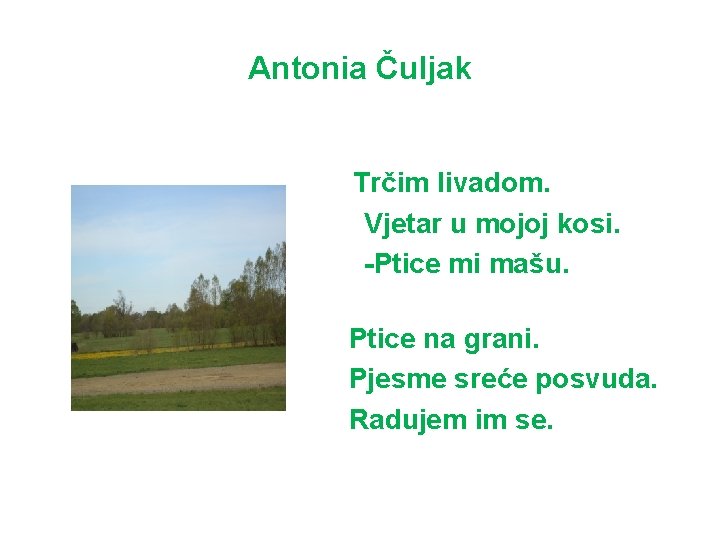 Antonia Čuljak

Trčim livadom.
Vjetar u mojoj kosi.
-Ptice mi mašu.

Ptice na grani.
Pjesme sreće posvuda.
Radujem im se.